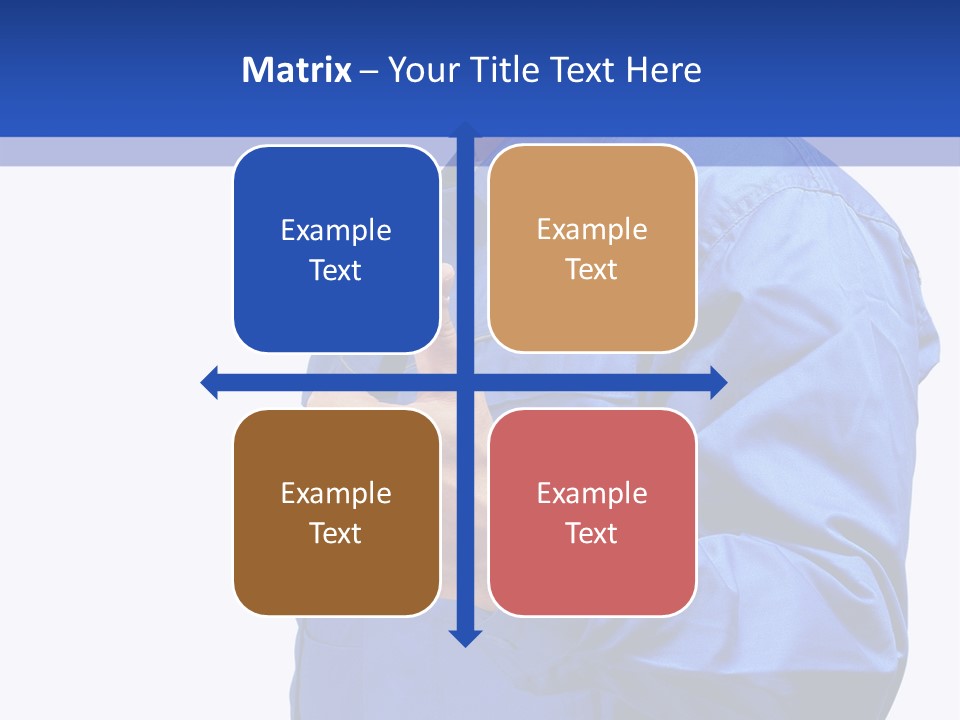 Matrix – Your Title Text Here

Example Text

Example Text

Example Text

Example Text